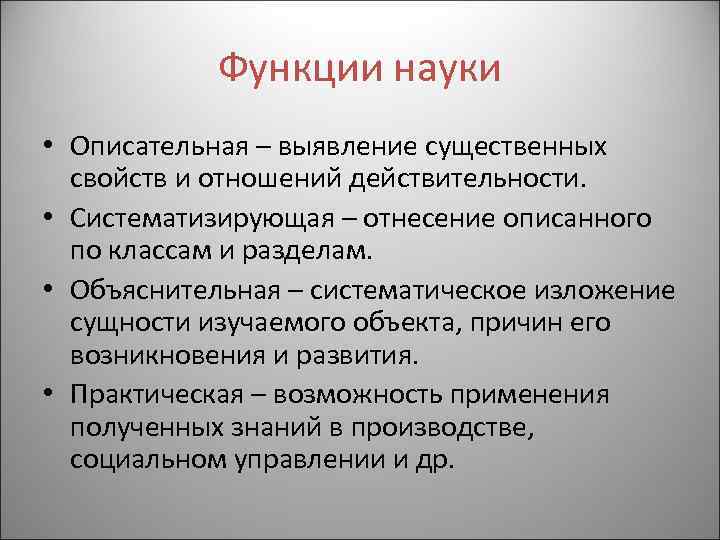 Функции науки

• Описательная – выявление существенных свойств и отношений действительности.
• Систематизирующая – отнесение описанного по классам и разделам.
• Объяснительная – систематическое изложение сущности изучаемого объекта, причин его возникновения и развития.
• Практическая – возможность применения полученных знаний в производстве, социальном управлении и др.